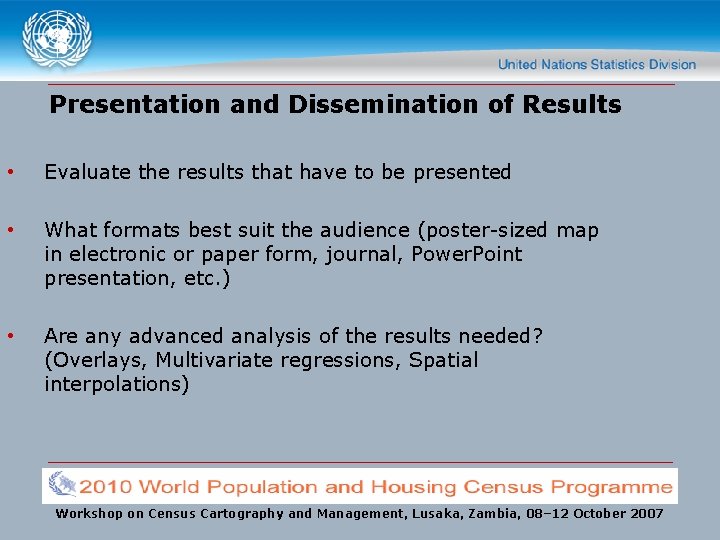 United Nations Statistics Division

Presentation and Dissemination of Results

• Evaluate the results that have to be presented

• What formats best suit the audience (poster-sized map in electronic or paper form, journal, PowerPoint presentation, etc.)

• Are any advanced analysis of the results needed? (Overlays, Multivariate regressions, Spatial interpolations)

2010 World Population and Housing Census Programme

Workshop on Census Cartography and Management, Lusaka, Zambia, 08–12 October 2007